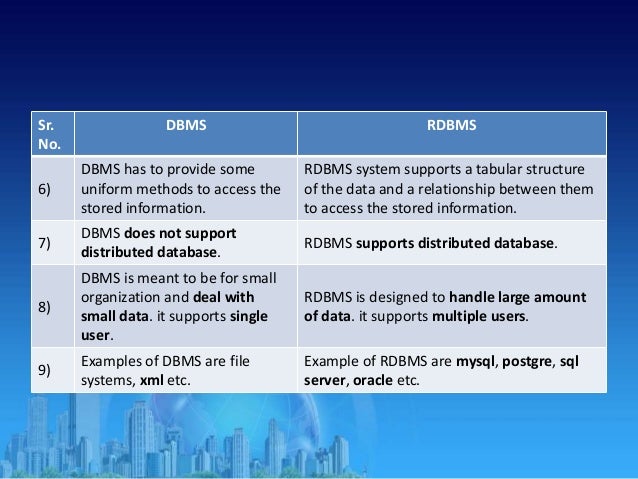 | Sr. No. | DBMS | RDBMS |
|---|---|---|
| 6) | DBMS has to provide some uniform methods to access the stored information. | RDBMS system supports a tabular structure of the data and a relationship between them to access the stored information. |
| 7) | DBMS **does not support distributed database**. | RDBMS **supports distributed database**. |
| 8) | DBMS is meant to be for small organization and **deal with small data**. it supports **single user**. | RDBMS is designed to **handle large amount of data**. it supports **multiple users**. |
| 9) | Examples of DBMS are file systems, **xml** etc. | Example of RDBMS are **mysql**, **postgre**, **sql server**, **oracle** etc. |